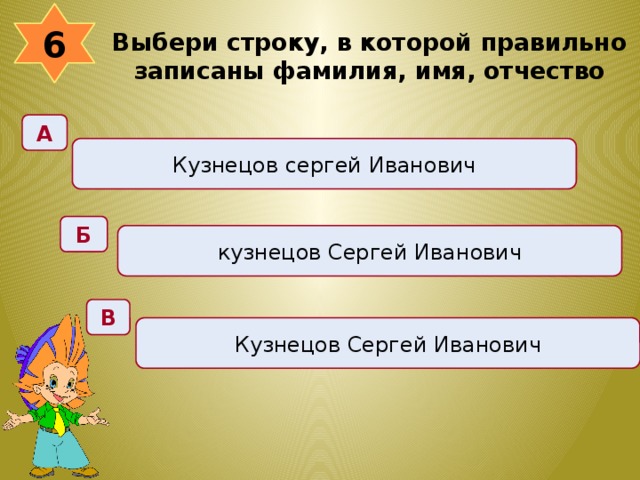 6

Выбери строку, в которой правильно записаны фамилия, имя, отчество

А

Кузнецов сергей Иванович

Б

кузнецов Сергей Иванович

В

Кузнецов Сергей Иванович